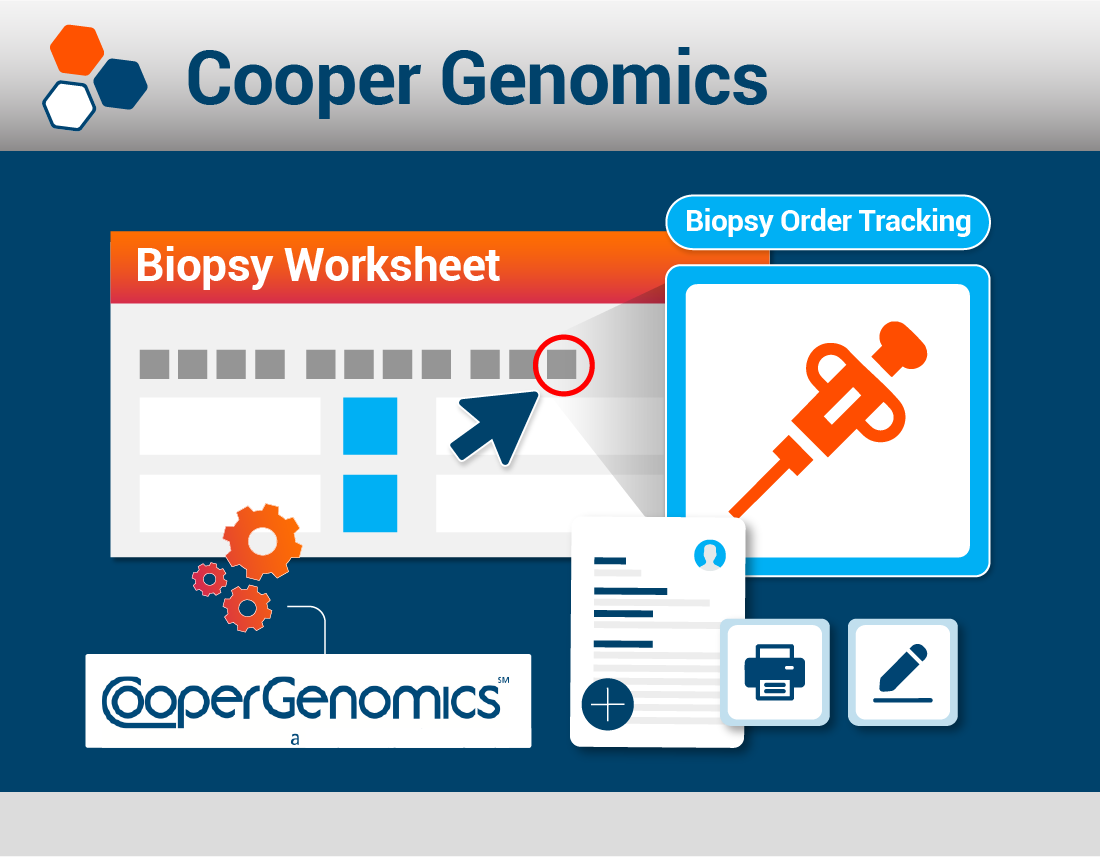 Cooper Genomics

Biopsy Order Tracking

Biopsy Worksheet

CooperGenomics℠
a